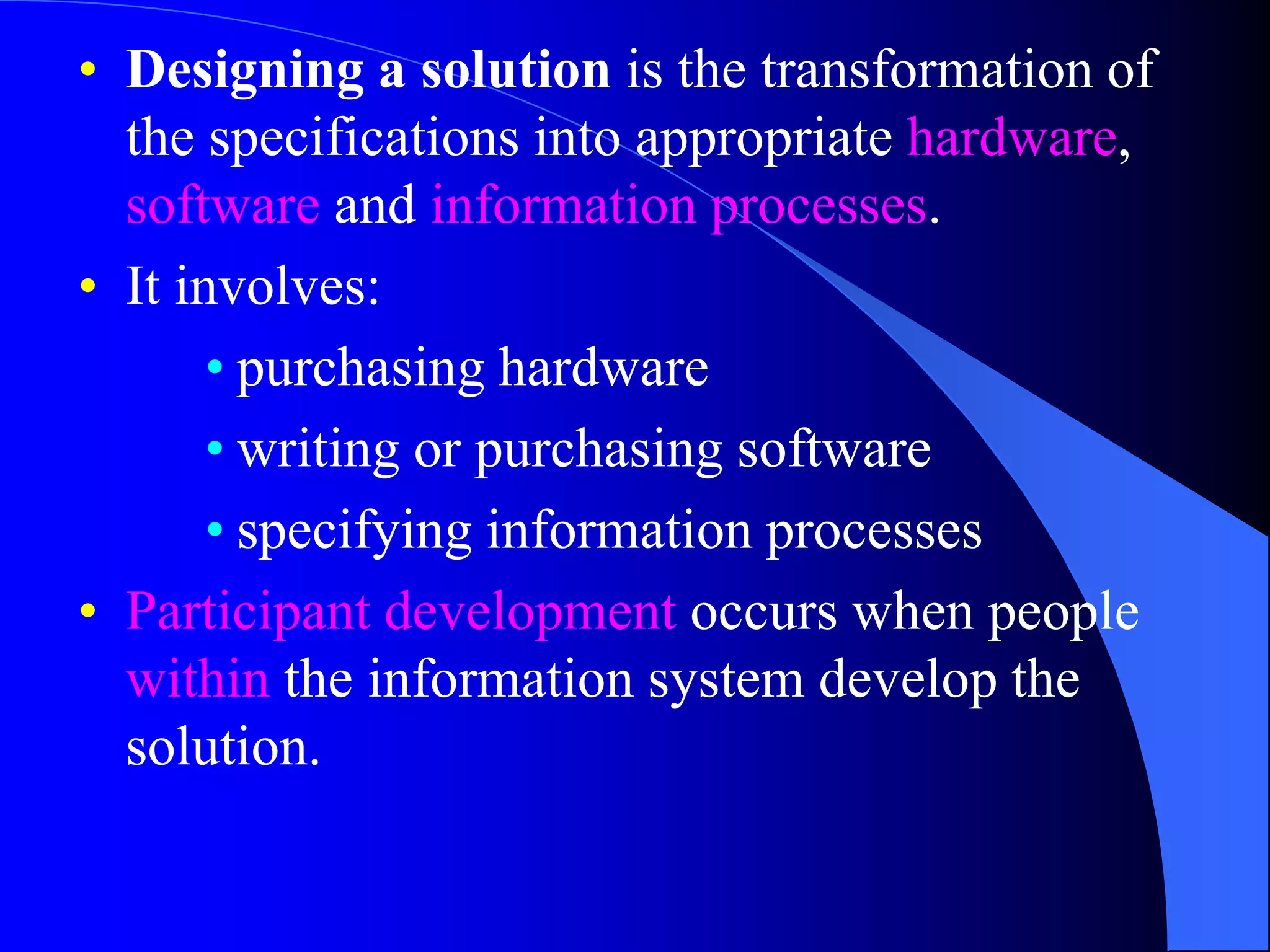 • Designing a solution is the transformation of the specifications into appropriate hardware, software and information processes.

• It involves:

• purchasing hardware

• writing or purchasing software

• specifying information processes

• Participant development occurs when people within the information system develop the solution.